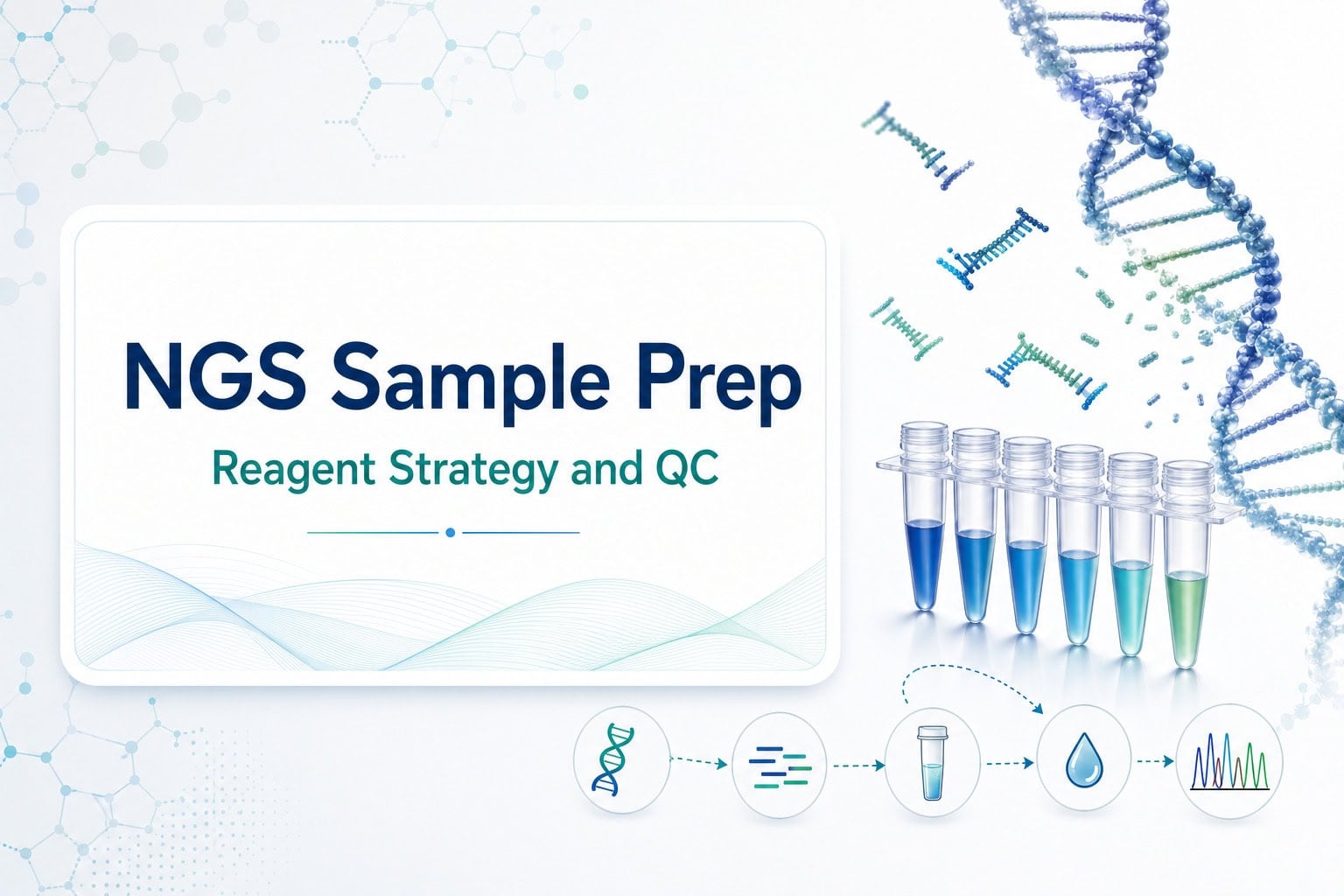 NGS Sample Prep

Reagent Strategy and QC